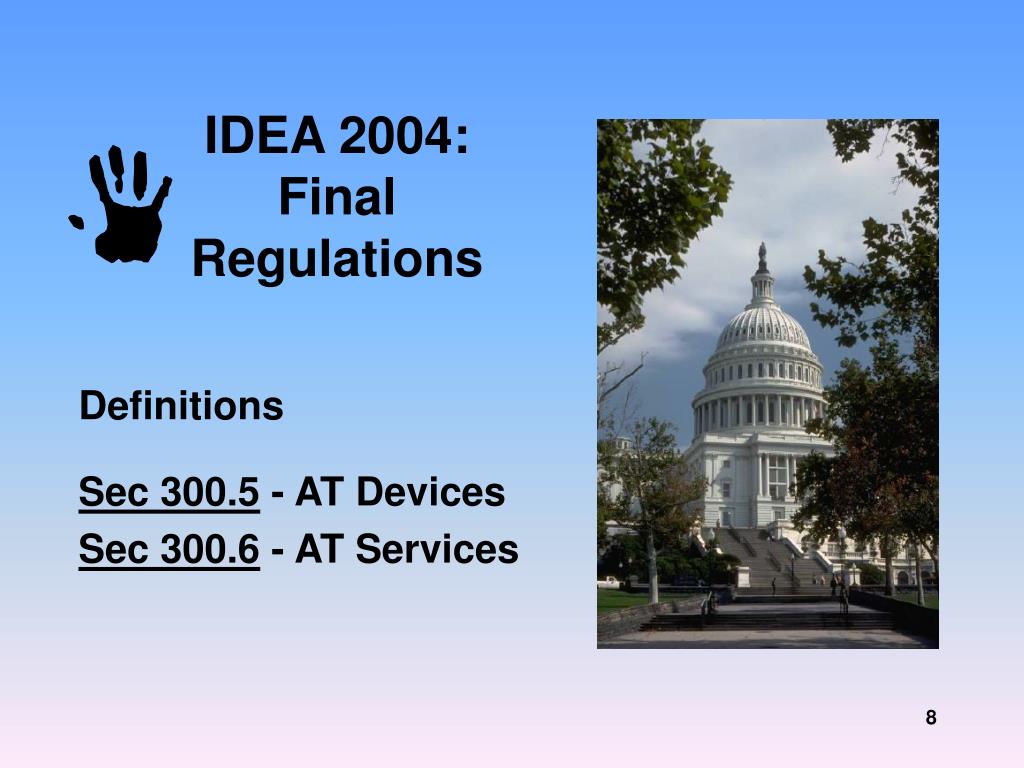 IDEA 2004: Final Regulations

Definitions

Sec 300.5 - AT Devices

Sec 300.6 - AT Services

8